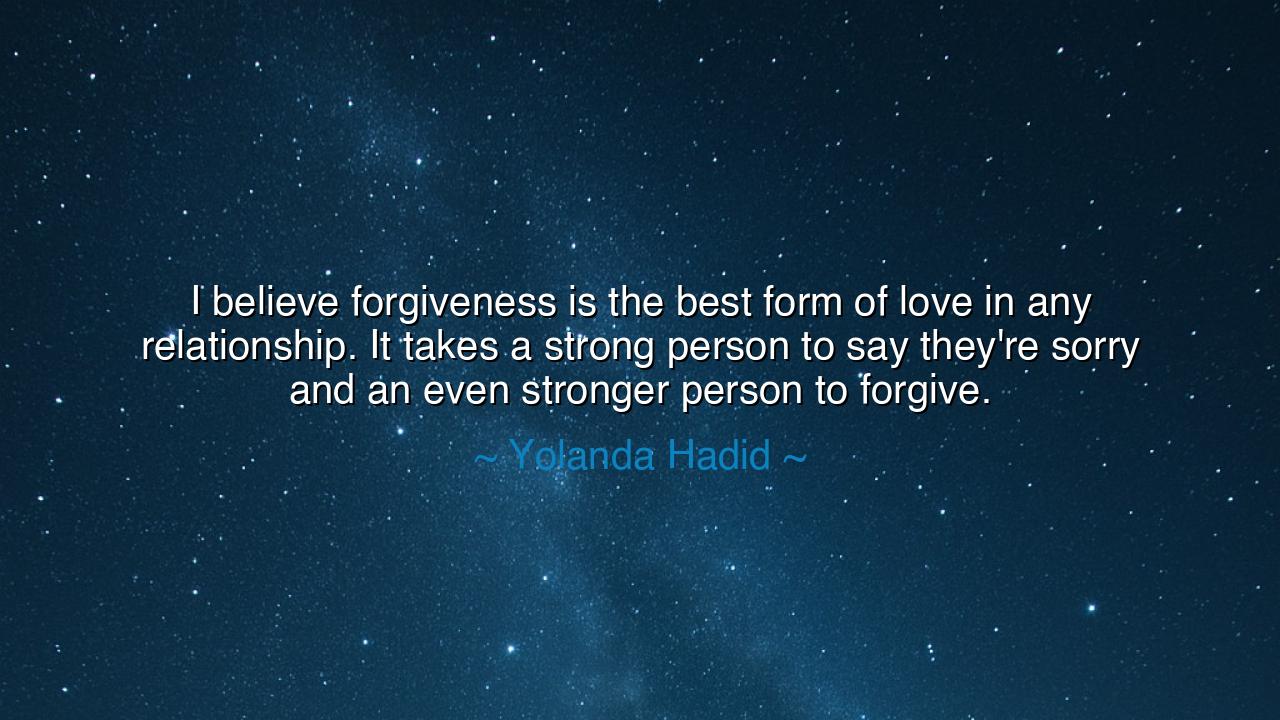 I believe forgiveness is the best form of love in any relationship. It takes a strong person to say they're sorry and an even stronger person to forgive.

~ Yolanda Hadid ~